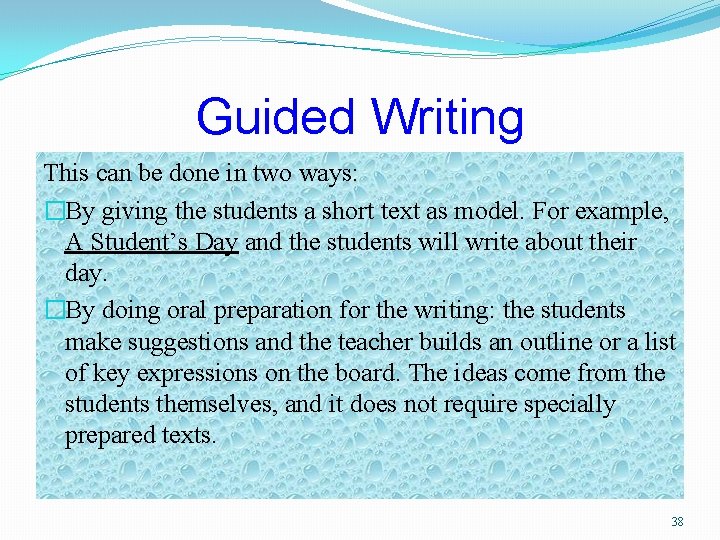 Guided Writing

This can be done in two ways:

□By giving the students a short text as model. For example, A Student's Day and the students will write about their day.

□By doing oral preparation for the writing: the students make suggestions and the teacher builds an outline or a list of key expressions on the board. The ideas come from the students themselves, and it does not require specially prepared texts.

38